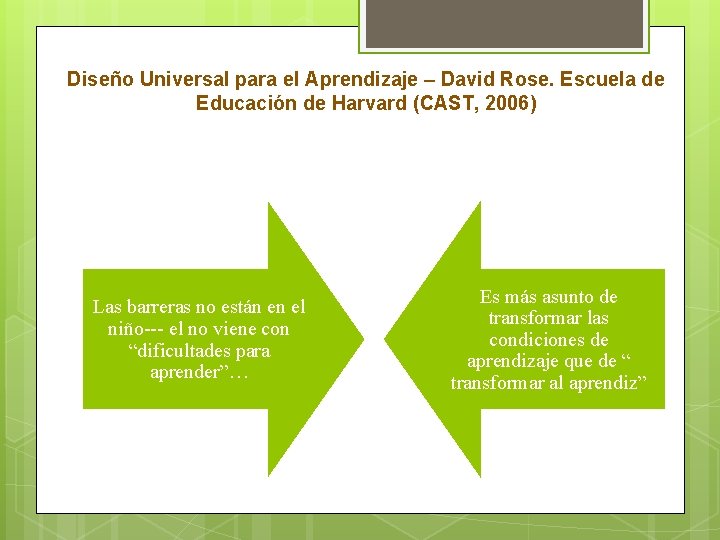 Diseño Universal para el Aprendizaje – David Rose. Escuela de Educación de Harvard (CAST, 2006)

Las barreras no están en el niño--- el no viene con “dificultades para aprender”…

Es más asunto de transformar las condiciones de aprendizaje que de “ transformar al aprendiz”